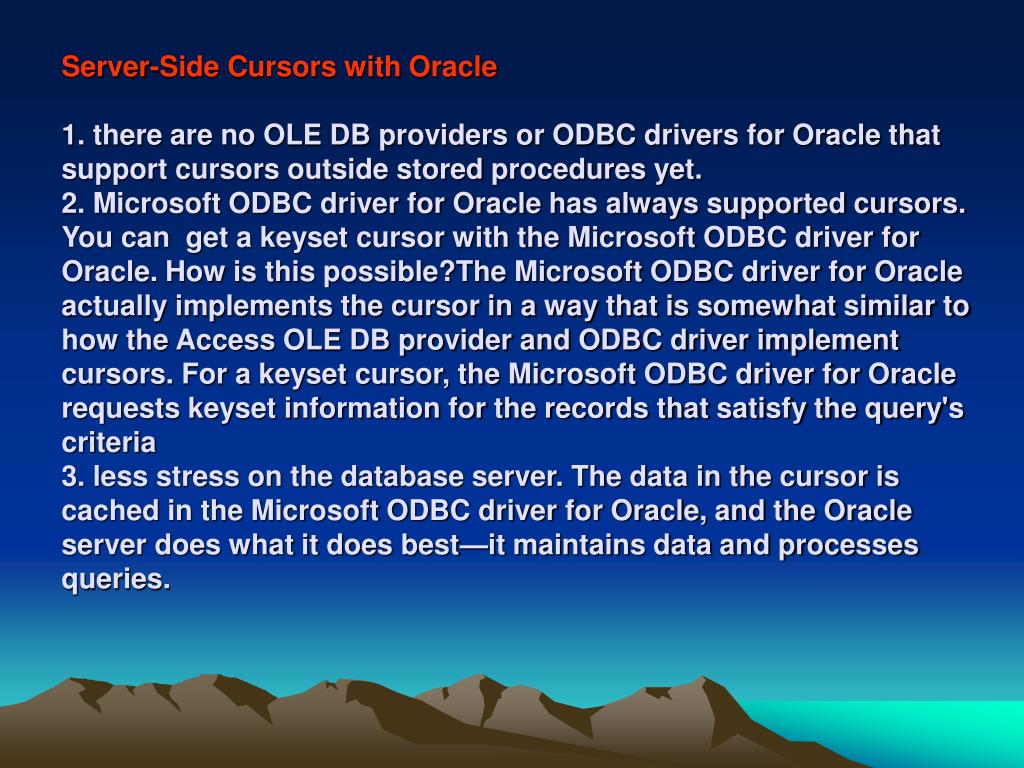 Server-Side Cursors with Oracle

1. there are no OLE DB providers or ODBC drivers for Oracle that support cursors outside stored procedures yet.
2. Microsoft ODBC driver for Oracle has always supported cursors. You can get a keyset cursor with the Microsoft ODBC driver for Oracle. How is this possible?The Microsoft ODBC driver for Oracle actually implements the cursor in a way that is somewhat similar to how the Access OLE DB provider and ODBC driver implement cursors. For a keyset cursor, the Microsoft ODBC driver for Oracle requests keyset information for the records that satisfy the query's criteria
3. less stress on the database server. The data in the cursor is cached in the Microsoft ODBC driver for Oracle, and the Oracle server does what it does best—it maintains data and processes queries.